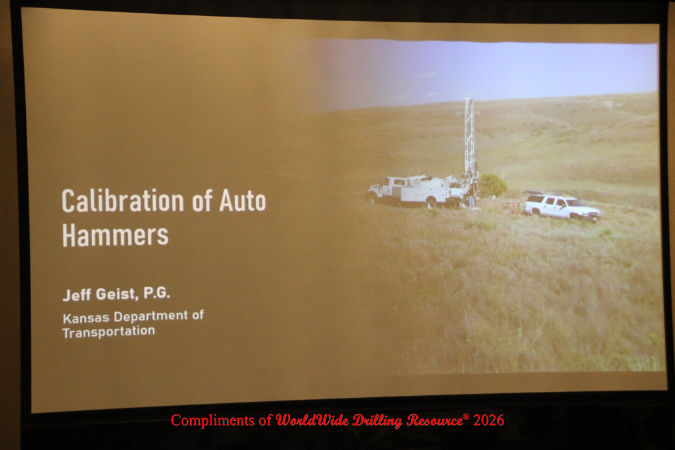 Calibration of Auto Hammers

Jeff Geist, P.G.

Kansas Department of Transportation

Compliments of WorldWide Drilling Resource® 2026